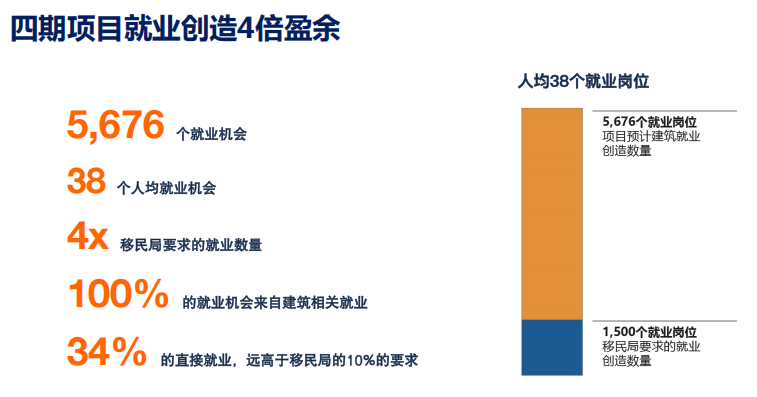 四期项目就业创造4倍盈余

5,676 个就业机会

38 个人均就业机会

4x 移民局要求的就业数量

100% 的就业机会来自建筑相关就业

34% 的直接就业，远高于移民局的10%的要求

人均38个就业岗位

5,676个就业岗位
项目预计建筑就业创造数量

1,500个就业岗位
移民局要求的就业创造数量